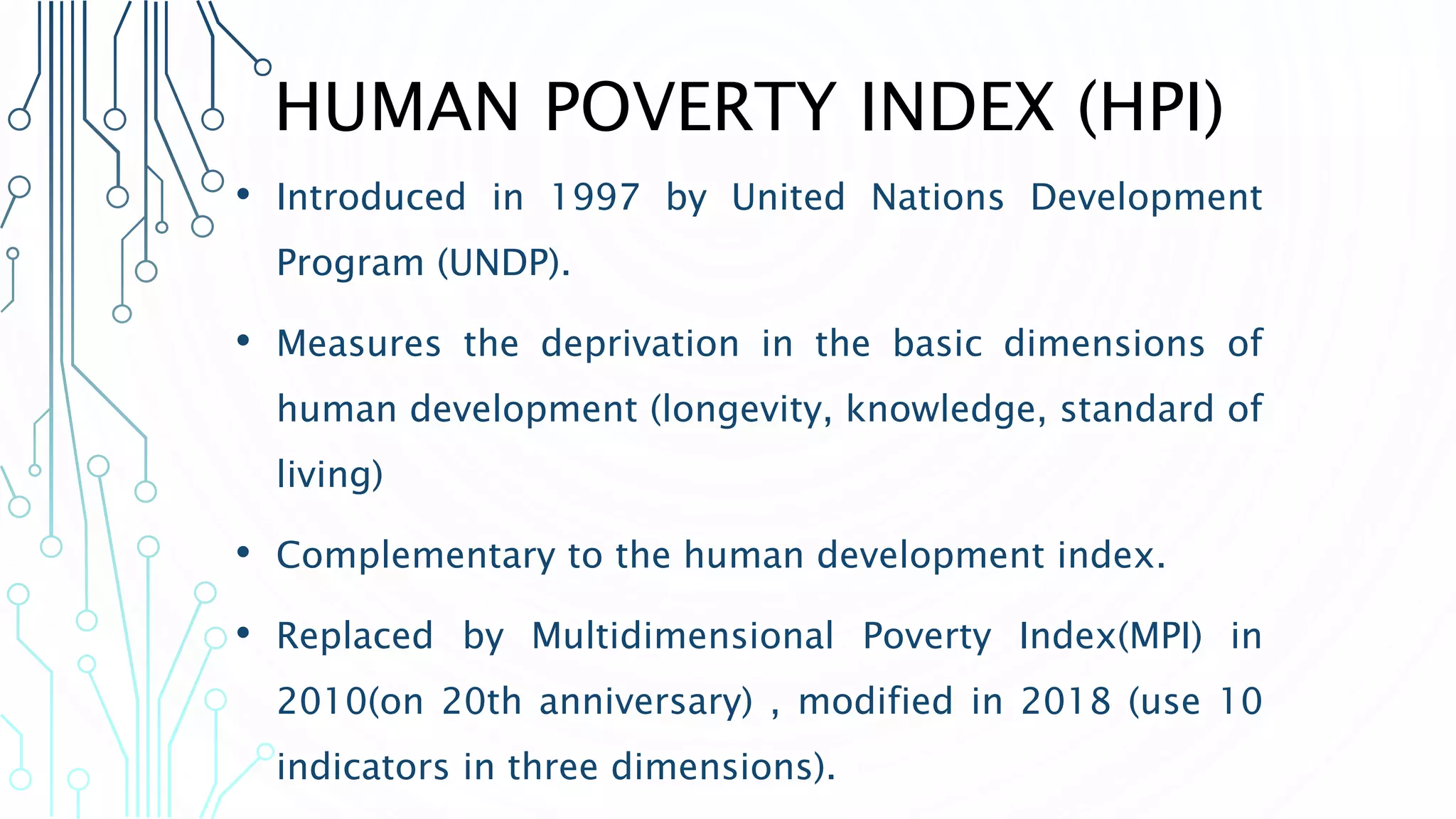 HUMAN POVERTY INDEX (HPI)

• Introduced in 1997 by United Nations Development Program (UNDP).

• Measures the deprivation in the basic dimensions of human development (longevity, knowledge, standard of living)

• Complementary to the human development index.

• Replaced by Multidimensional Poverty Index(MPI) in 2010(on 20th anniversary) , modified in 2018 (use 10 indicators in three dimensions).